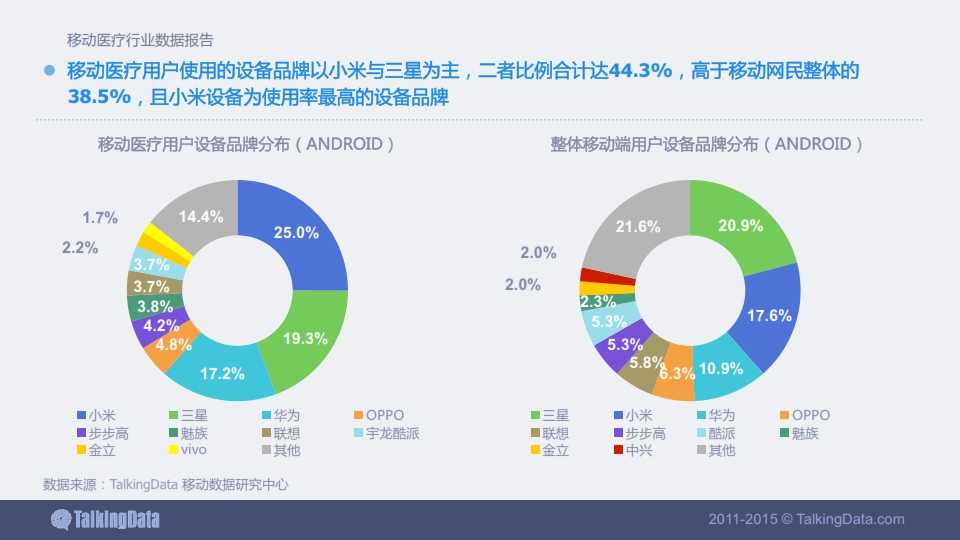 移动医疗行业数据报告

移动医疗用户使用的设备品牌以小米与三星为主，二者比例合计达44.3%，高于移动网民整体的38.5%，且小米设备为使用率最高的设备品牌

移动医疗用户设备品牌分布（ANDROID）

25.0%
19.3%
17.2%
4.8%
4.2%
3.8%
3.7%
3.7%
2.2%
1.7%
14.4%

小米
三星
华为
OPPO
步步高
魅族
联想
宇龙酷派
金立
vivo
其他

整体移动端用户设备品牌分布（ANDROID）

20.9%
17.6%
10.9%
6.3%
5.8%
5.3%
5.3%
2.3%
2.0%
2.0%
21.6%

三星
小米
华为
OPPO
联想
步步高
酷派
魅族
金立
中兴
其他

数据来源：TalkingData 移动数据研究中心

TalkingData

2011-2015 © TalkingData.com